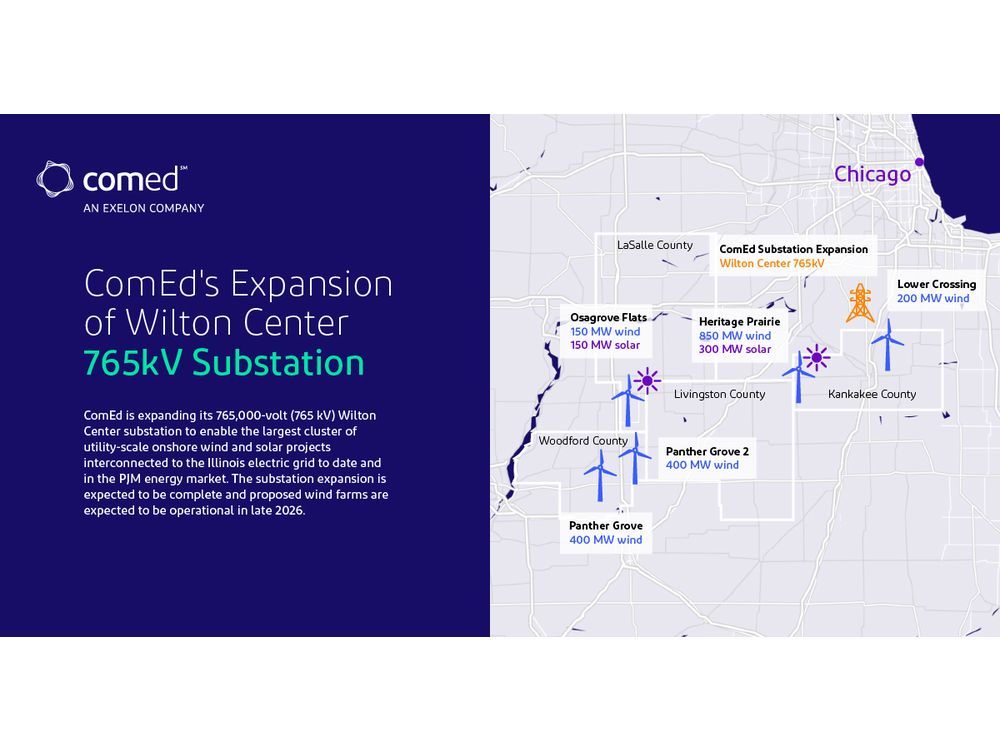 comed℠
AN EXELON COMPANY

ComEd's Expansion of Wilton Center 765kV Substation

ComEd is expanding its 765,000-volt (765 kV) Wilton Center substation to enable the largest cluster of utility-scale onshore wind and solar projects interconnected to the Illinois electric grid to date and in the PJM energy market. The substation expansion is expected to be complete and proposed wind farms are expected to be operational in late 2026.

Chicago

LaSalle County

ComEd Substation Expansion
Wilton Center 765kV

Lower Crossing
200 MW wind

Osagrove Flats
150 MW wind
150 MW solar

Heritage Prairie
850 MW wind
300 MW solar

Livingston County

Kankakee County

Woodford County

Panther Grove 2
400 MW wind

Panther Grove
400 MW wind